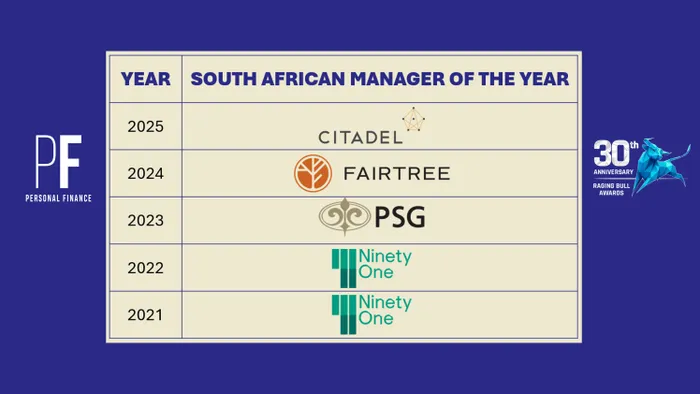 PF
PERSONAL FINANCE

| YEAR | SOUTH AFRICAN MANAGER OF THE YEAR |
|---|---|
| 2025 | CITADEL |
| 2024 | FAIRTREE |
| 2023 | PSG |
| 2022 | Ninety One |
| 2021 | Ninety One |

30th ANNIVERSARY
RAGING BULL AWARDS